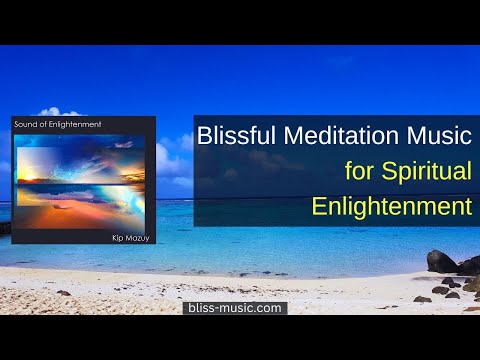 Sound of Enlightenment

Kip Mazuy

Blissful Meditation Music for Spiritual Enlightenment

bliss-music.com